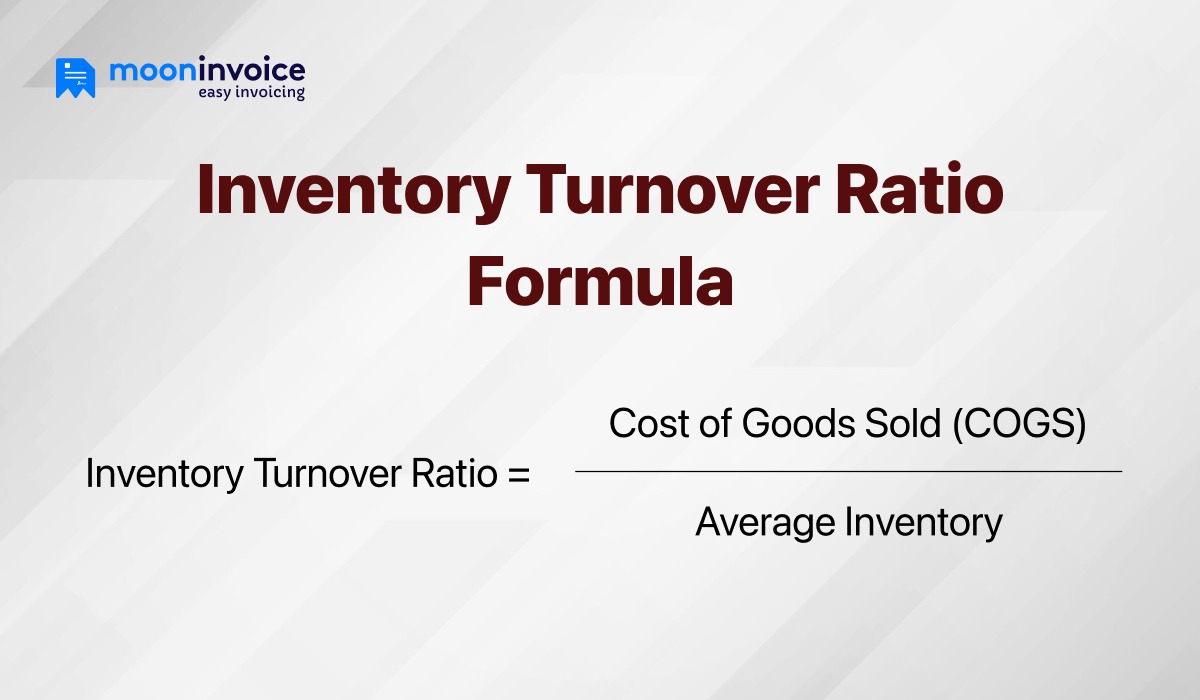 mooninvoice
easy invoicing

Inventory Turnover Ratio Formula

$\text{Inventory Turnover Ratio} = \frac{\text{Cost of Goods Sold (COGS)}}{\text{Average Inventory}}$